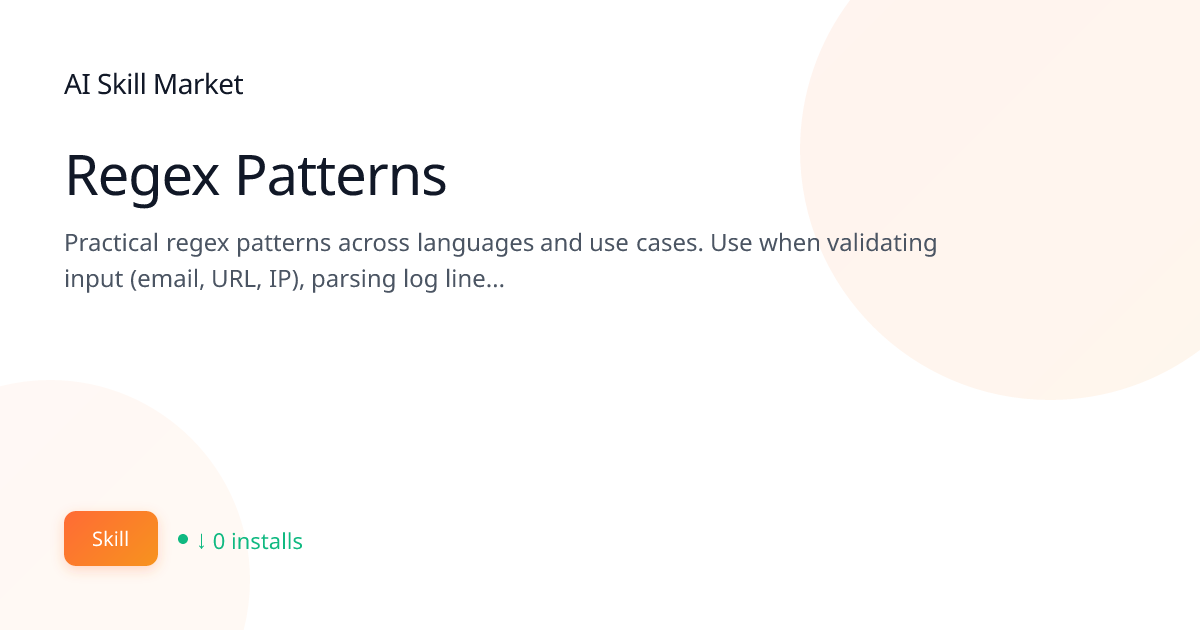 AI Skill Market

Regex Patterns

Practical regex patterns across languages and use cases. Use when validating input (email, URL, IP), parsing log line...

Skill

• ↓ 0 installs